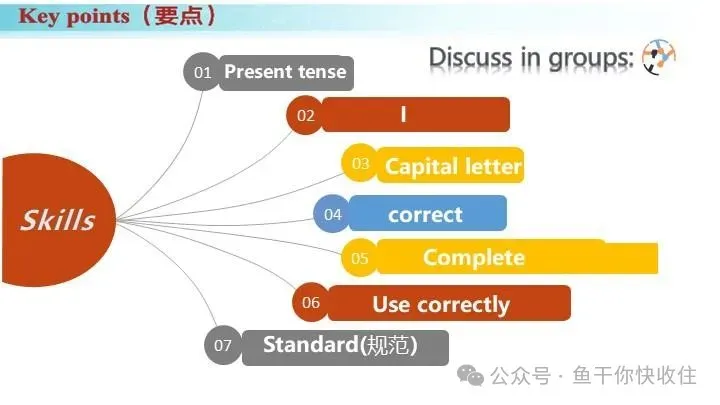 Key points（要点）

Discuss in groups:

Skills

01 Present tense

02 I

03 Capital letter

04 correct

05 Complete

06 Use correctly

07 Standard(规范)

公众号 · 鱼干你快收住